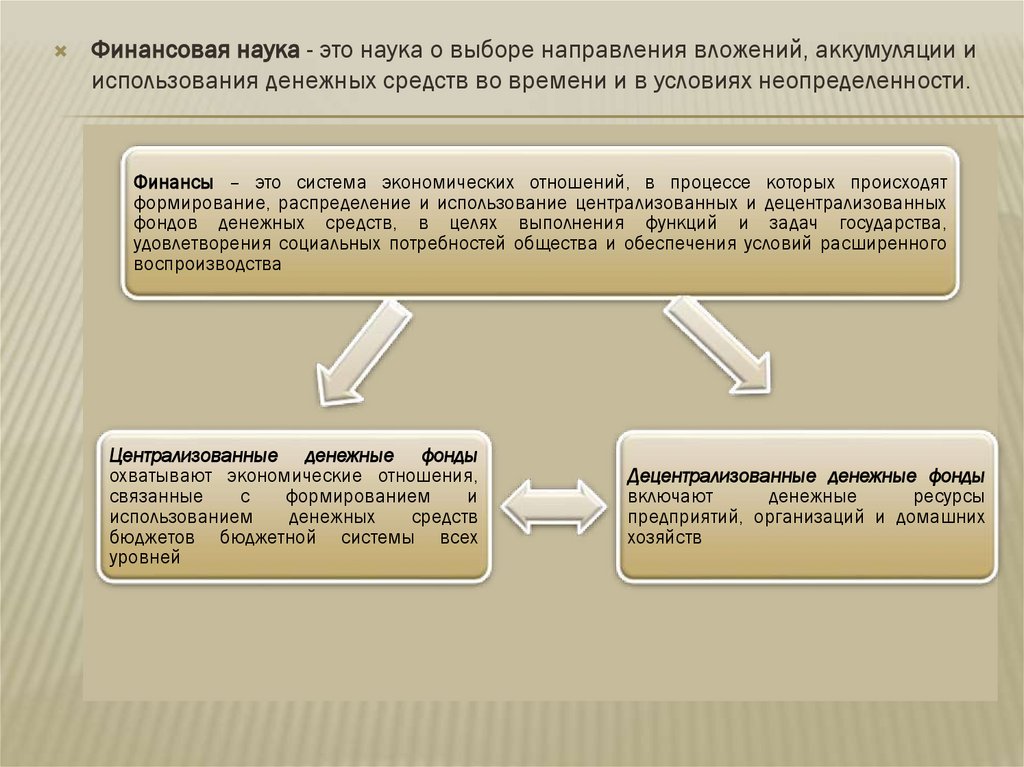 Финансовая наука - это наука о выборе направления вложений, аккумуляции и использования денежных средств во времени и в условиях неопределенности.

Финансы – это система экономических отношений, в процессе которых происходят формирование, распределение и использование централизованных и децентрализованных фондов денежных средств, в целях выполнения функций и задач государства, удовлетворения социальных потребностей общества и обеспечения условий расширенного воспроизводства

Централизованные денежные фонды охватывают экономические отношения, связанные с формированием и использованием денежных средств бюджетов бюджетной системы всех уровней

Децентрализованные денежные фонды включают денежные ресурсы предприятий, организаций и домашних хозяйств